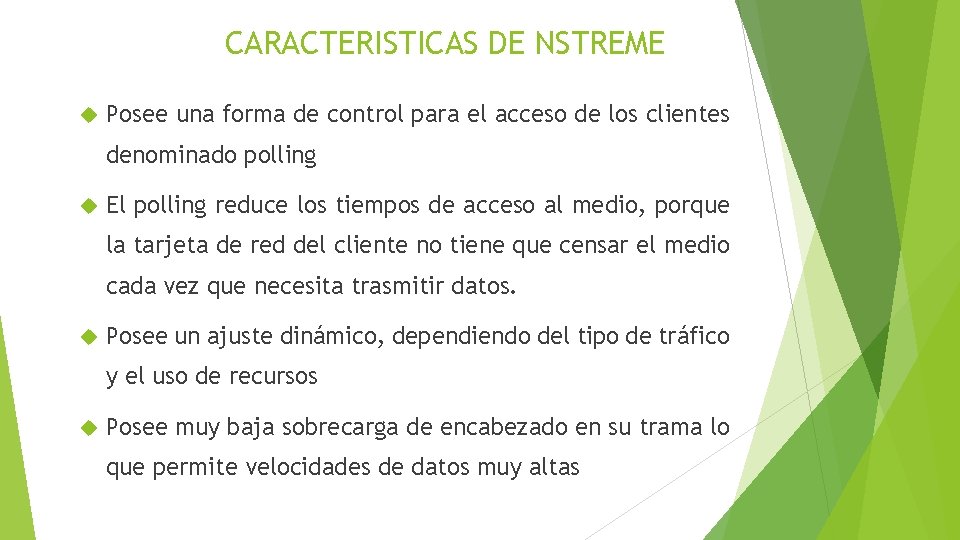 CARACTERISTICAS DE NSTREME

Posee una forma de control para el acceso de los clientes denominado polling

El polling reduce los tiempos de acceso al medio, porque la tarjeta de red del cliente no tiene que censar el medio cada vez que necesita trasmitir datos.

Posee un ajuste dinámico, dependiendo del tipo de tráfico y el uso de recursos

Posee muy baja sobrecarga de encabezado en su trama lo que permite velocidades de datos muy altas